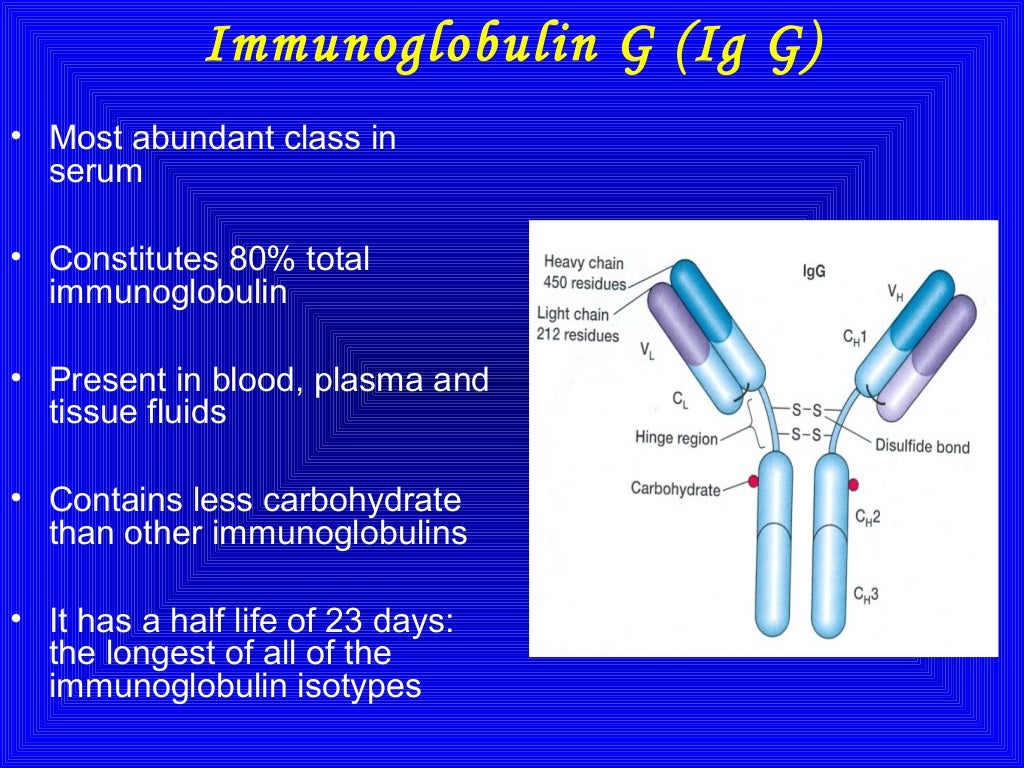 Immunoglobulin G (Ig G)

• Most abundant class in serum

• Constitutes 80% total immunoglobulin

• Present in blood, plasma and tissue fluids

• Contains less carbohydrate than other immunoglobulins

• It has a half life of 23 days: the longest of all of the immunoglobulin isotypes

Heavy chain 450 residues
Light chain 212 residues
IgG
$V_H$
$C_H1$
$V_L$
$C_L$
S–S
S–S
Hinge region
Disulfide bond
Carbohydrate
$C_H2$
$C_H3$